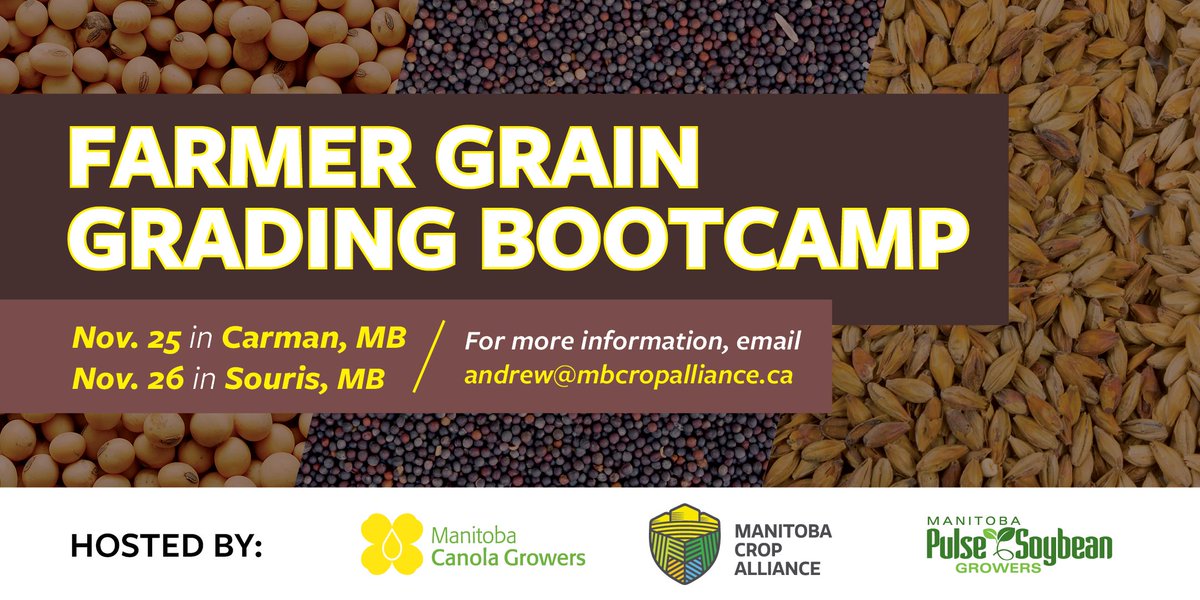 FARMER GRAIN GRADING BOOTCAMP

Nov. 25 in Carman, MB
Nov. 26 in Souris, MB

For more information, email andrew@mbcropalliance.ca

HOSTED BY:

Manitoba Canola Growers

MANITOBA CROP ALLIANCE

MANITOBA Pulse Soybean GROWERS